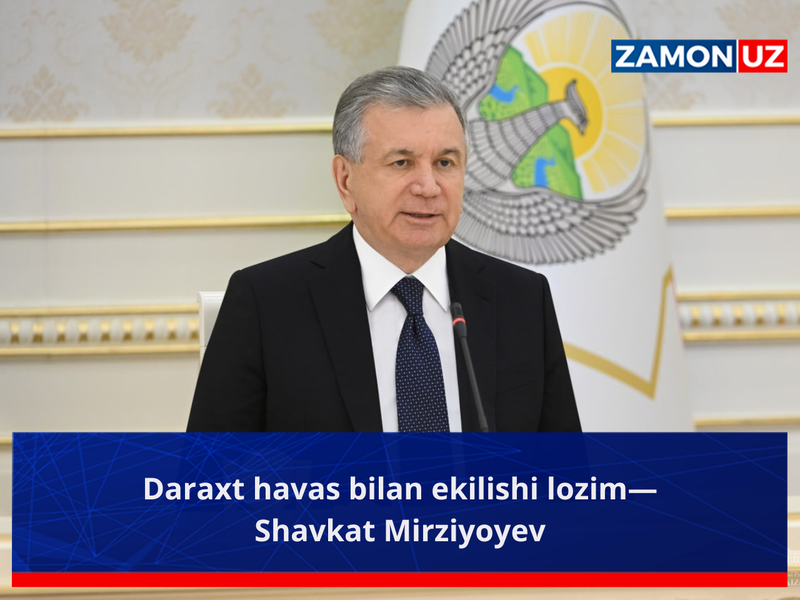 ZAMON UZ

Daraxt havas bilan ekilishi lozim— Shavkat Mirziyoyev